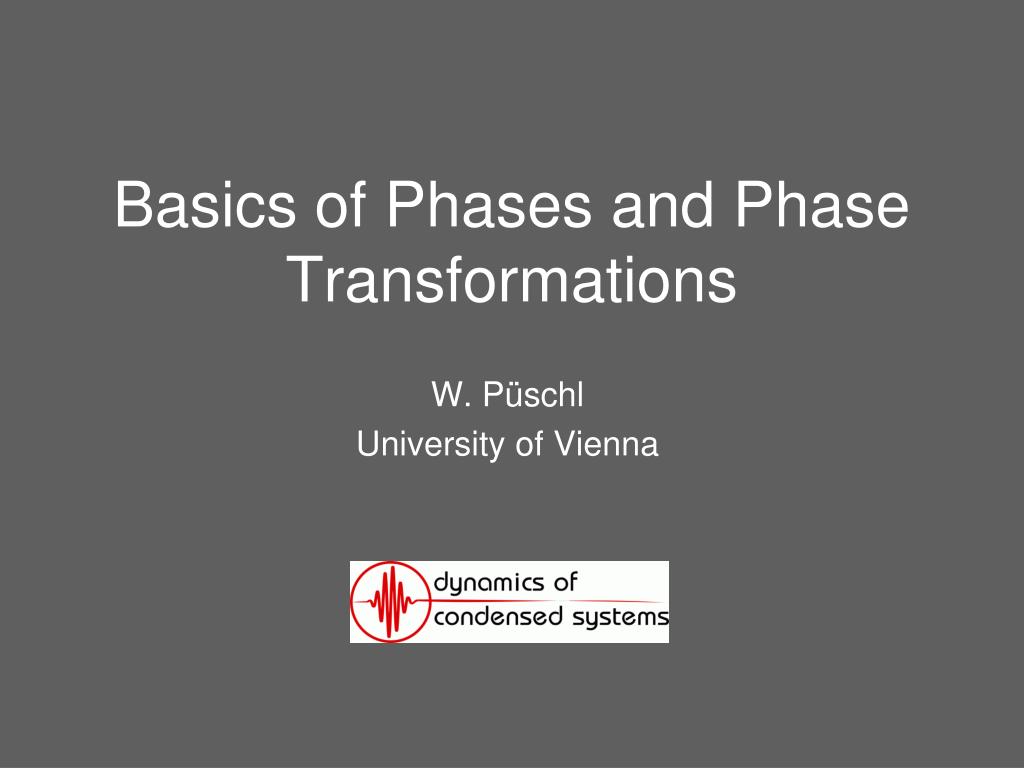 Basics of Phases and Phase Transformations

W. Püschl
University of Vienna

dynamics of
condensed systems